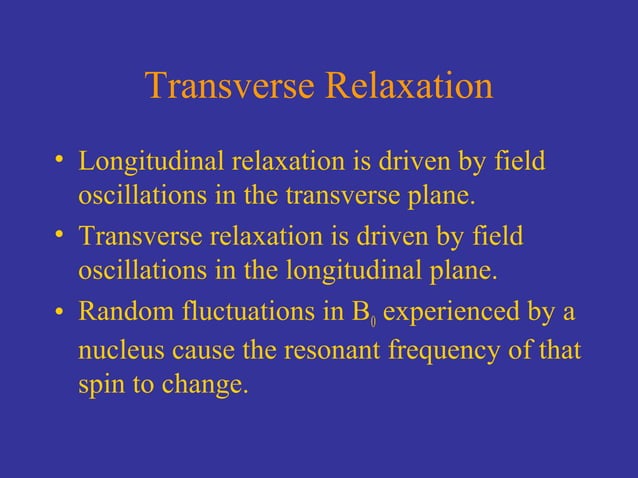 Transverse Relaxation

• Longitudinal relaxation is driven by field oscillations in the transverse plane.

• Transverse relaxation is driven by field oscillations in the longitudinal plane.

• Random fluctuations in $B_0$ experienced by a nucleus cause the resonant frequency of that spin to change.